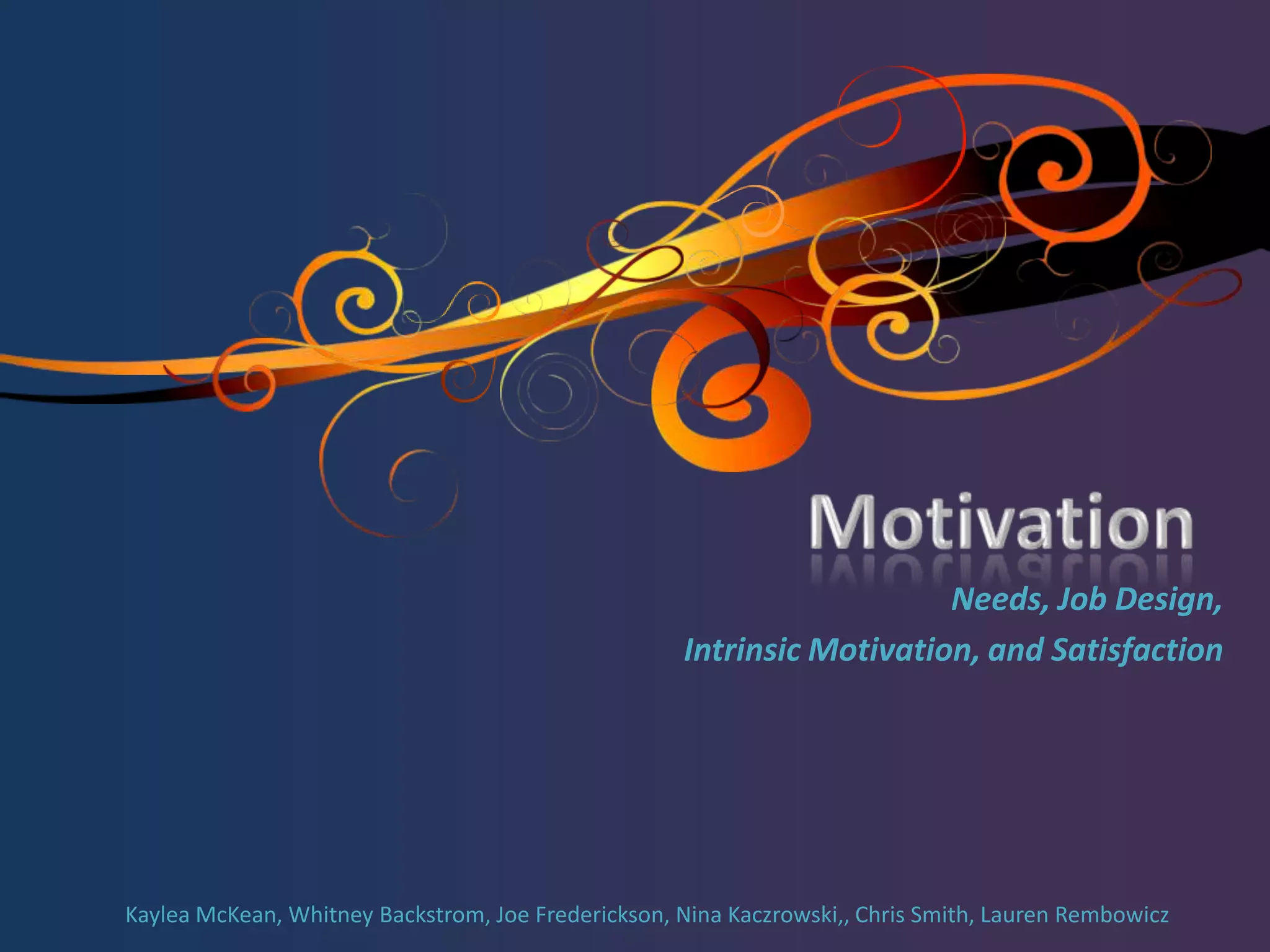 Motivation

Needs, Job Design,

Intrinsic Motivation, and Satisfaction

Kaylea McKean, Whitney Backstrom, Joe Frederickson, Nina Kaczrowski,, Chris Smith, Lauren Rembowicz